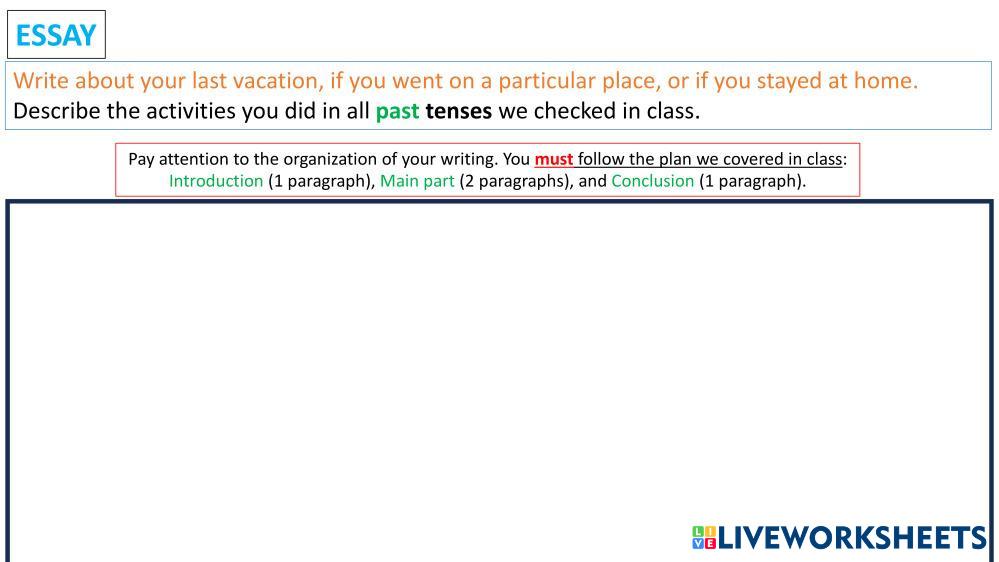 ESSAY

Write about your last vacation, if you went on a particular place, or if you stayed at home. Describe the activities you did in all past tenses we checked in class.

Pay attention to the organization of your writing. You must follow the plan we covered in class: Introduction (1 paragraph), Main part (2 paragraphs), and Conclusion (1 paragraph).

LIVEWORKSHEETS